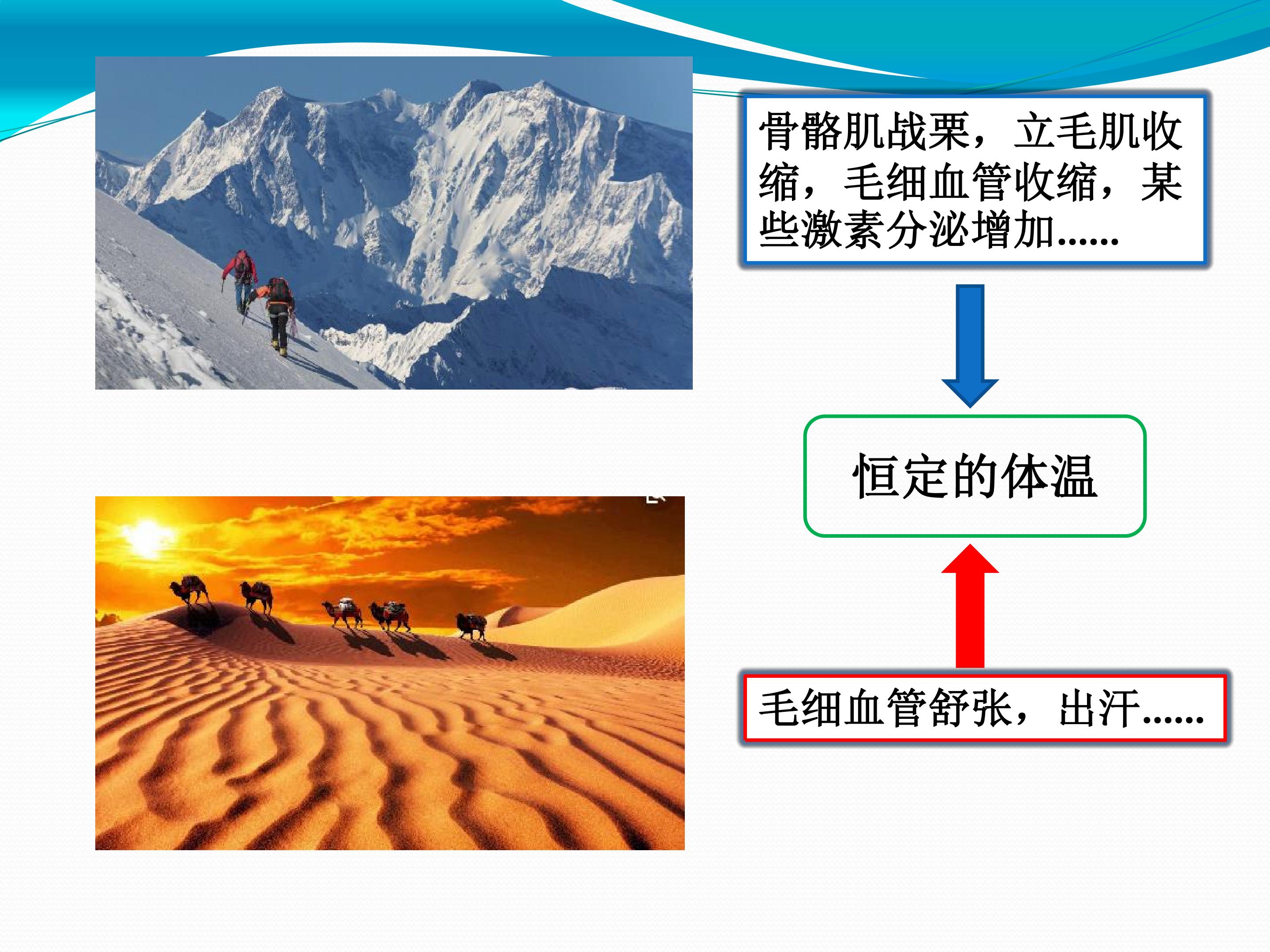 骨骼肌战栗，立毛肌收缩，毛细血管收缩，某些激素分泌增加……

恒定的体温

毛细血管舒张，出汗……